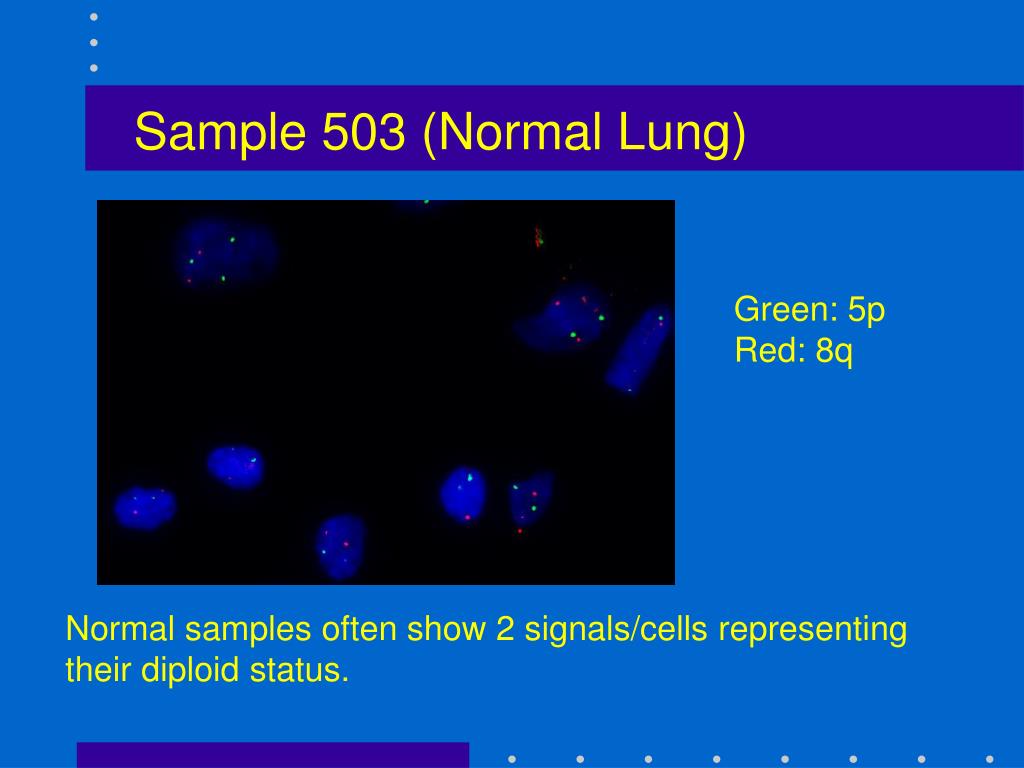 Sample 503 (Normal Lung)

Green: 5p
Red: 8q

Normal samples often show 2 signals/cells representing their diploid status.